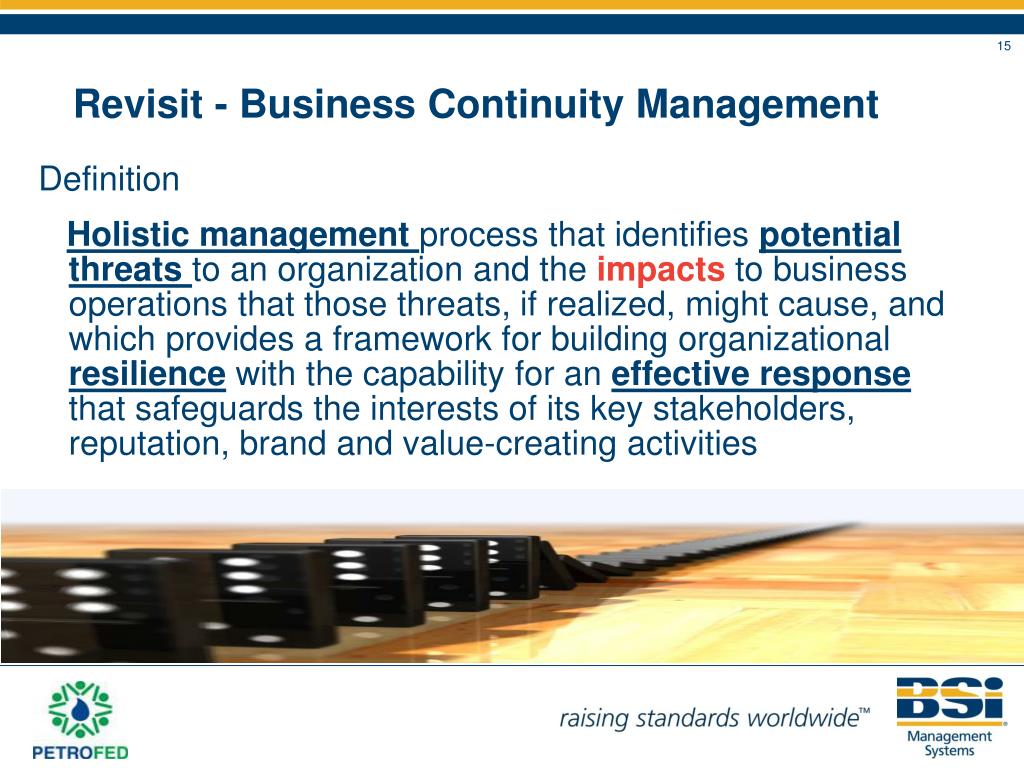 15

Revisit - Business Continuity Management

Definition

Holistic management process that identifies potential threats to an organization and the impacts to business operations that those threats, if realized, might cause, and which provides a framework for building organizational resilience with the capability for an effective response that safeguards the interests of its key stakeholders, reputation, brand and value-creating activities

PETROFED

raising standards worldwide™

BSI
Management Systems